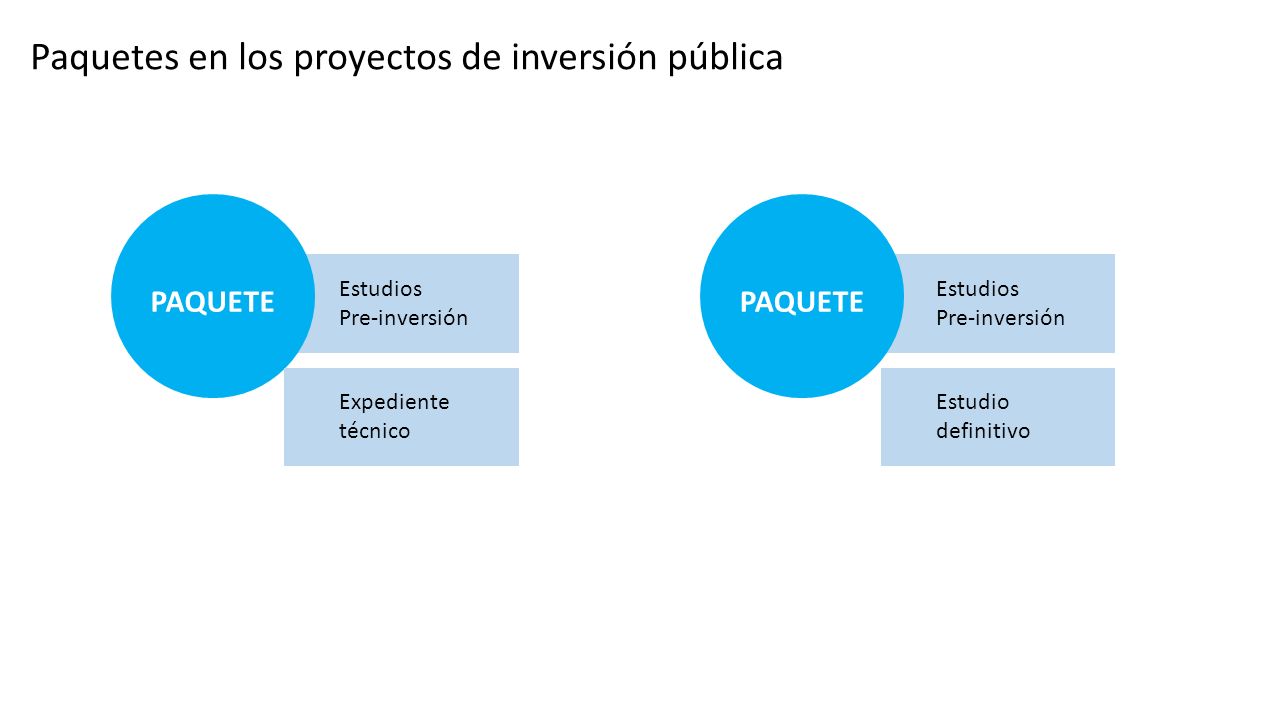 Paquetes en los proyectos de inversión pública

PAQUETE

Estudios
Pre-inversión

Expediente
técnico

PAQUETE

Estudios
Pre-inversión

Estudio
definitivo